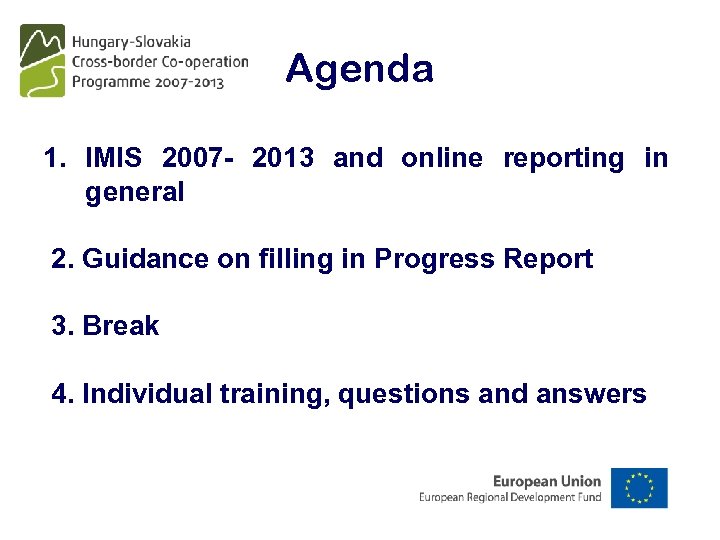 Hungary-Slovakia
Cross-border Co-operation
Programme 2007-2013

Agenda

1. IMIS 2007- 2013 and online reporting in general

2. Guidance on filling in Progress Report

3. Break

4. Individual training, questions and answers

European Union
European Regional Development Fund